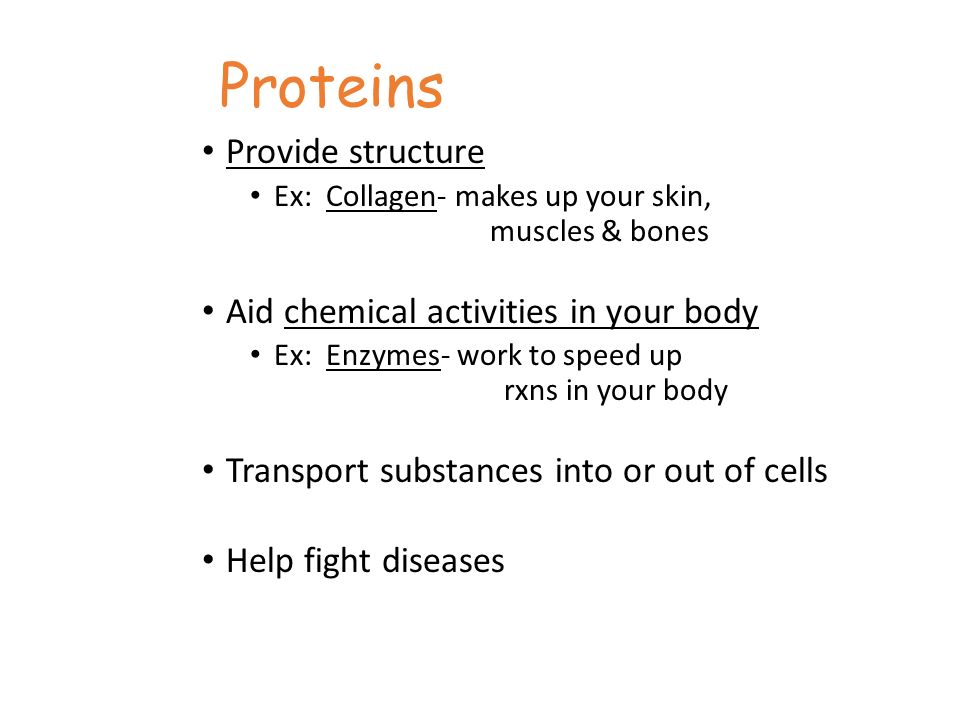 Proteins

• Provide structure
  • Ex: Collagen- makes up your skin, muscles & bones

• Aid chemical activities in your body
  • Ex: Enzymes- work to speed up rxns in your body

• Transport substances into or out of cells

• Help fight diseases